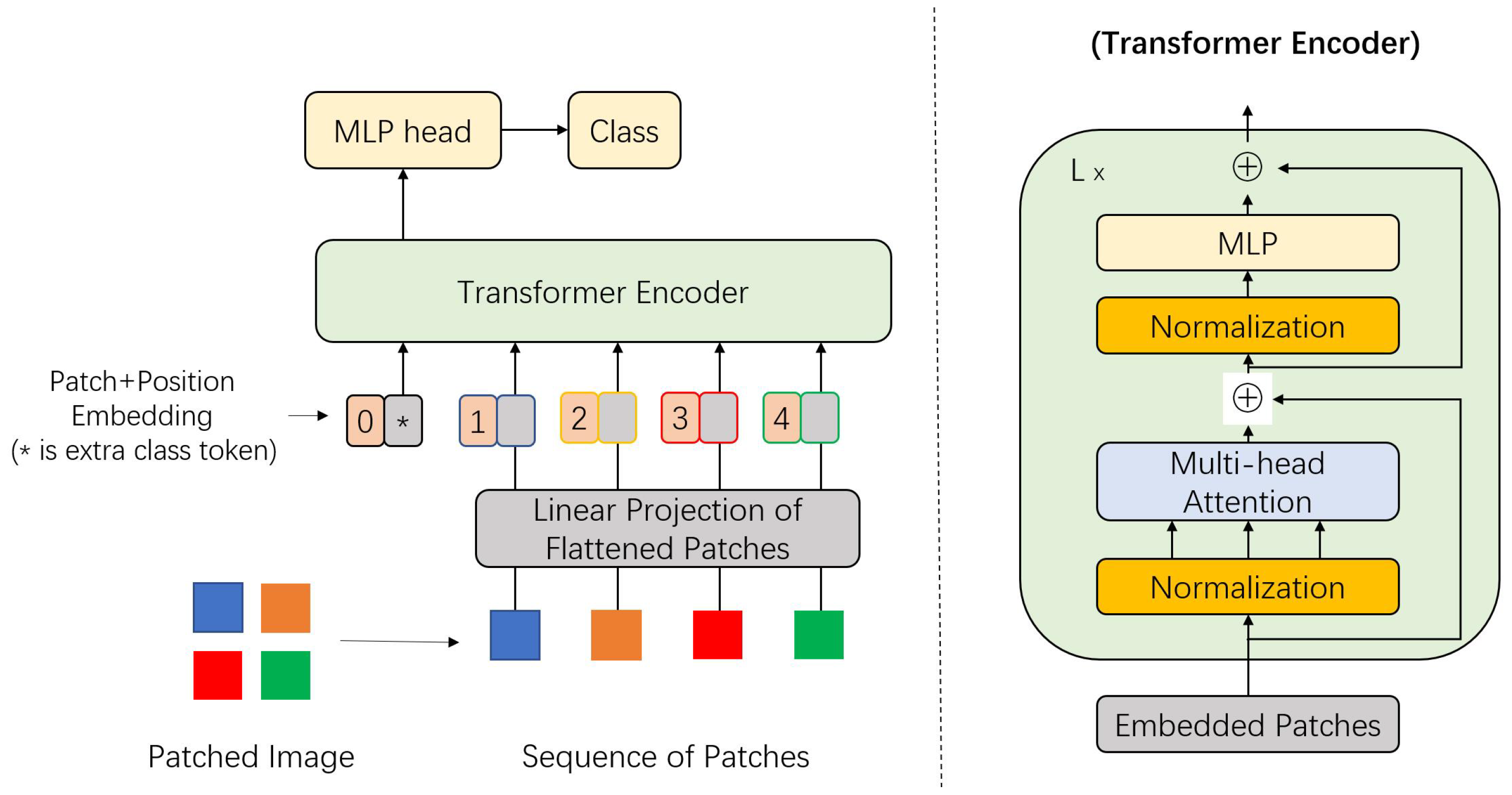 MLP head

Class

Transformer Encoder

Patch+Position Embedding (* is extra class token)

0 * 1 2 3 4

Linear Projection of Flattened Patches

Patched Image

Sequence of Patches

(Transformer Encoder)

L x

$\oplus$

MLP

Normalization

$\oplus$

Multi-head Attention

Normalization

Embedded Patches